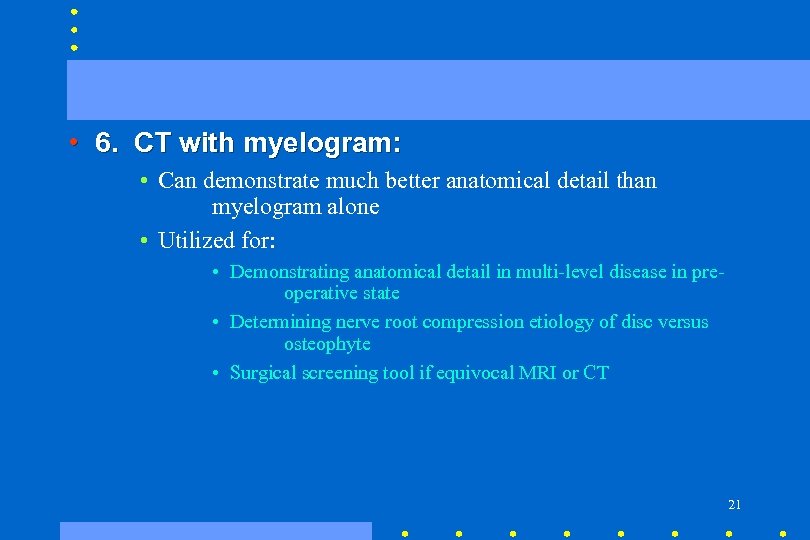 • 6. CT with myelogram:

• Can demonstrate much better anatomical detail than myelogram alone

• Utilized for:

• Demonstrating anatomical detail in multi-level disease in pre-operative state

• Determining nerve root compression etiology of disc versus osteophyte

• Surgical screening tool if equivocal MRI or CT

21